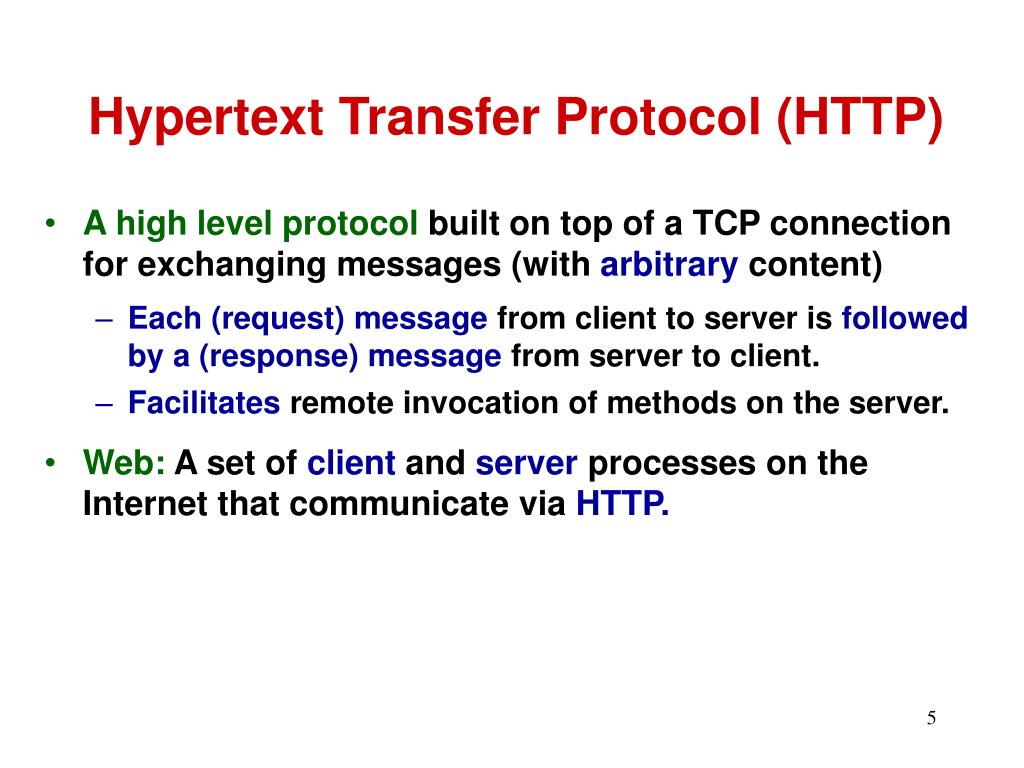 Hypertext Transfer Protocol (HTTP)

• A high level protocol built on top of a TCP connection for exchanging messages (with arbitrary content)

– Each (request) message from client to server is followed by a (response) message from server to client.

– Facilitates remote invocation of methods on the server.

• Web: A set of client and server processes on the Internet that communicate via HTTP.

5